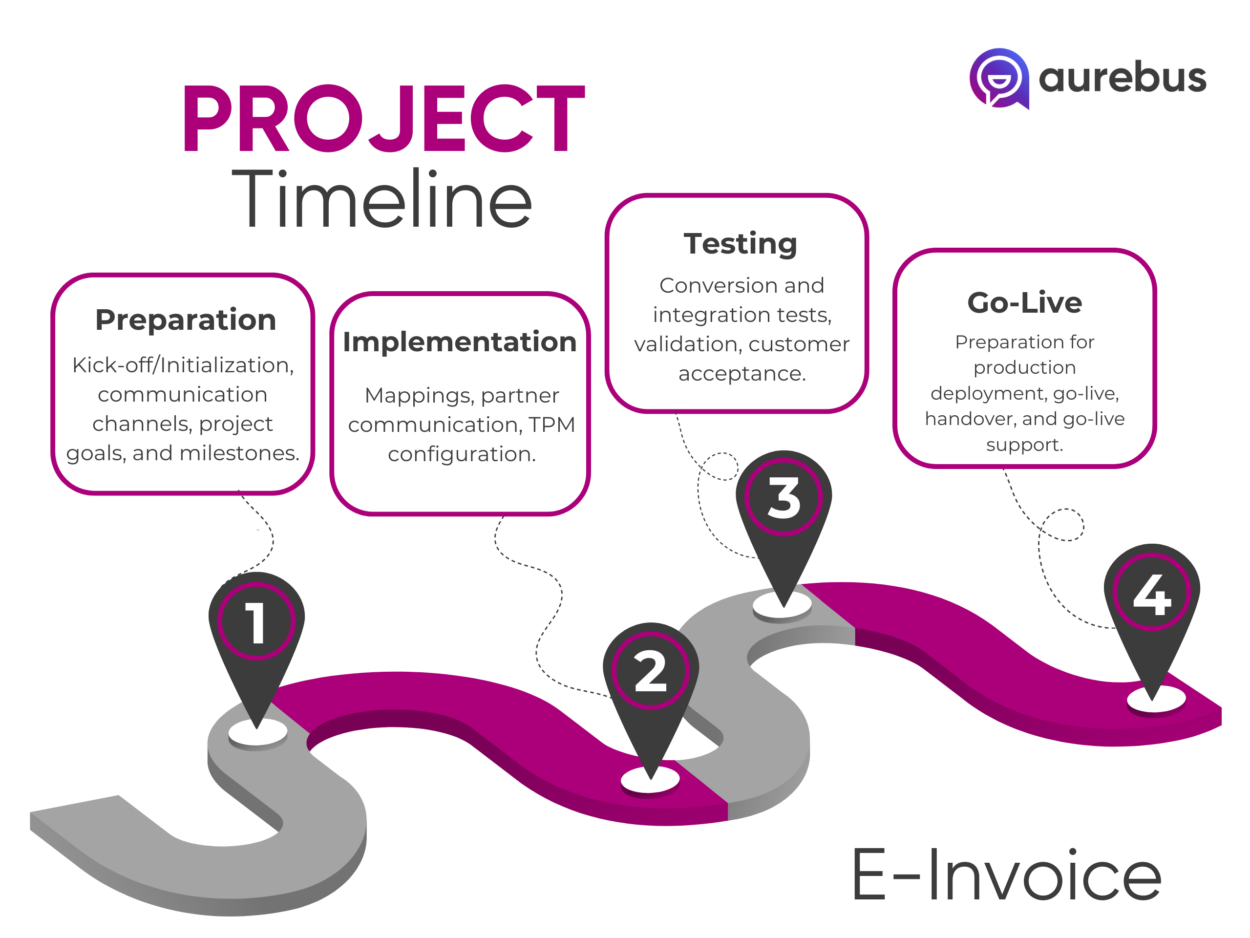 aurebus

PROJECT
Timeline

Preparation
Kick-off/Initialization, communication channels, project goals, and milestones.

Implementation
Mappings, partner communication, TPM configuration.

Testing
Conversion and integration tests, validation, customer acceptance.

Go-Live
Preparation for production deployment, go-live, handover, and go-live support.

1

2

3

4

E-Invoice